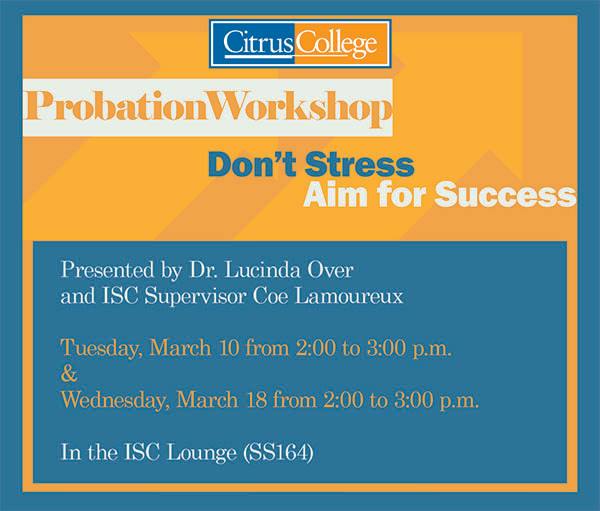 Citrus College

ProbationWorkshop

Don't Stress
Aim for Success

Presented by Dr. Lucinda Over
and ISC Supervisor Coe Lamoureux

Tuesday, March 10 from 2:00 to 3:00 p.m.
&
Wednesday, March 18 from 2:00 to 3:00 p.m.

In the ISC Lounge (SS164)